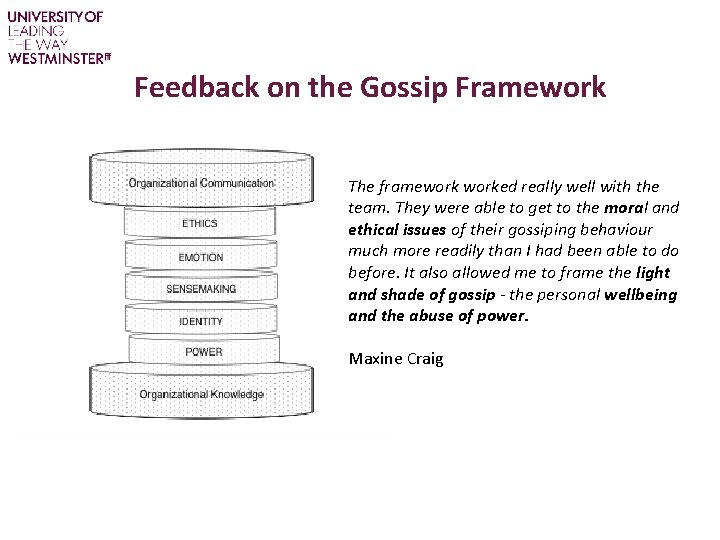 UNIVERSITY OF
LEADING
THE WAY
WESTMINSTER

Feedback on the Gossip Framework

Organizational Communication

ETHICS

EMOTION

SENSEMAKING

IDENTITY

POWER

Organizational Knowledge

The framework worked really well with the team. They were able to get to the moral and ethical issues of their gossiping behaviour much more readily than I had been able to do before. It also allowed me to frame the light and shade of gossip - the personal wellbeing and the abuse of power.

Maxine Craig